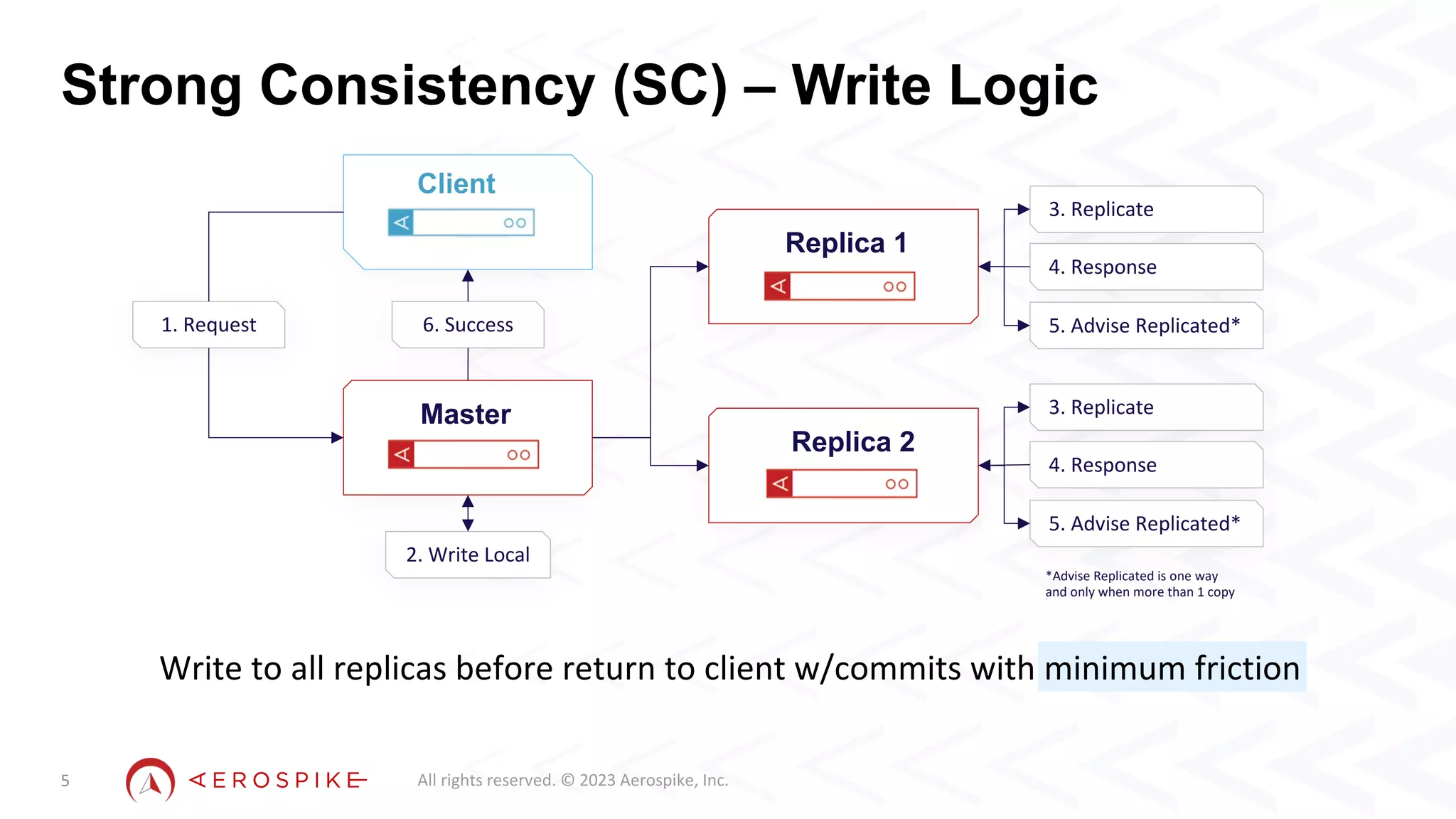 Strong Consistency (SC) – Write Logic

Client

1. Request

6. Success

Master

2. Write Local

Replica 1

3. Replicate

4. Response

5. Advise Replicated*

Replica 2

3. Replicate

4. Response

5. Advise Replicated*

*Advise Replicated is one way and only when more than 1 copy

Write to all replicas before return to client w/commits with minimum friction

5

AEROSPIKE

All rights reserved. © 2023 Aerospike, Inc.